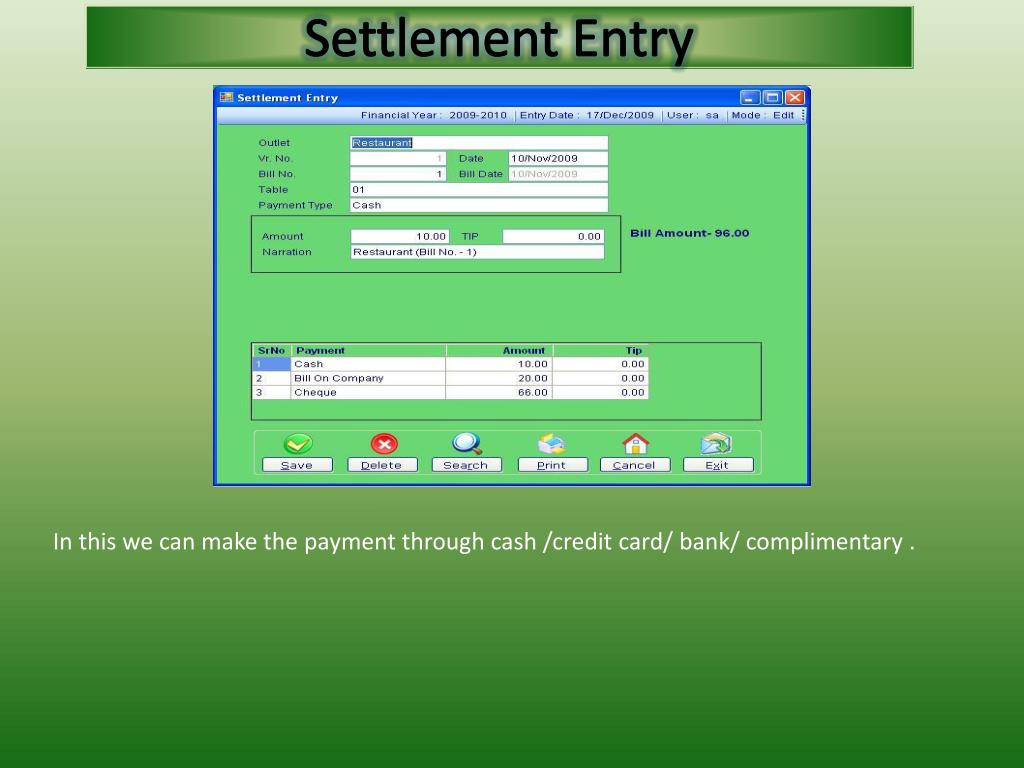 Settlement Entry

Settlement Entry

Financial Year : 2009-2010 | Entry Date : 17/Dec/2009 | User : sa | Mode : Edit

Outlet Restaurant
Vr. No. 1 Date 10/Nov/2009
Bill No. 1 Bill Date 10/Nov/2009
Table 01
Payment Type Cash

Amount 10.00 TIP 0.00
Narration Restaurant (Bill No. - 1)

Bill Amount- 96.00

| SrNo | Payment | Amount | Tip |
|---|---|---|---|
| 1 | Cash | 10.00 | 0.00 |
| 2 | Bill On Company | 20.00 | 0.00 |
| 3 | Cheque | 66.00 | 0.00 |

Save Delete Search Print Cancel Exit

In this we can make the payment through cash /credit card/ bank/ complimentary .